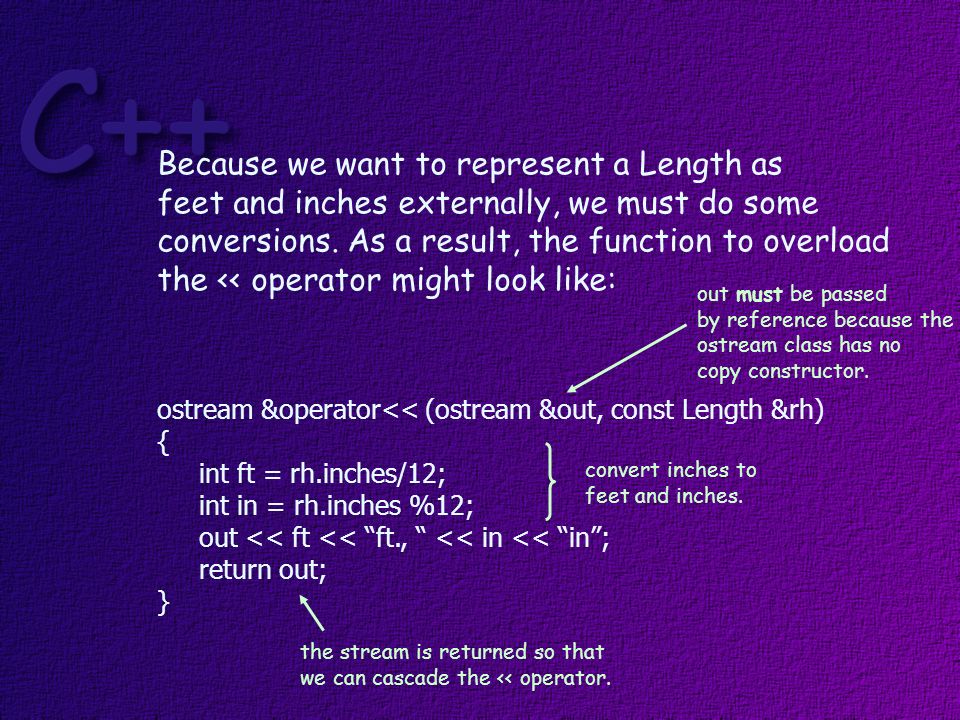 C++

Because we want to represent a Length as feet and inches externally, we must do some conversions. As a result, the function to overload the << operator might look like:

out must be passed by reference because the ostream class has no copy constructor.

ostream &operator<< (ostream &out, const Length &rh)
{
int ft = rh.inches/12;
int in = rh.inches %12;
out << ft << “ft., “ << in << “in”;
return out;
}

convert inches to feet and inches.

the stream is returned so that we can cascade the << operator.